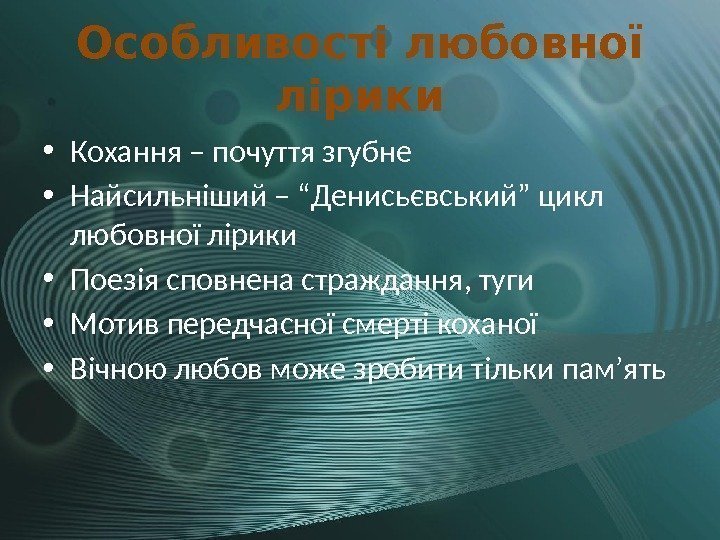 Особливості любовної лірики

• Кохання – почуття згубне
• Найсильніший – “Денисьєвський” цикл любовної лірики
• Поезія сповнена страждання, туги
• Мотив передчасної смерті коханої
• Вічною любов може зробити тільки пам’ять